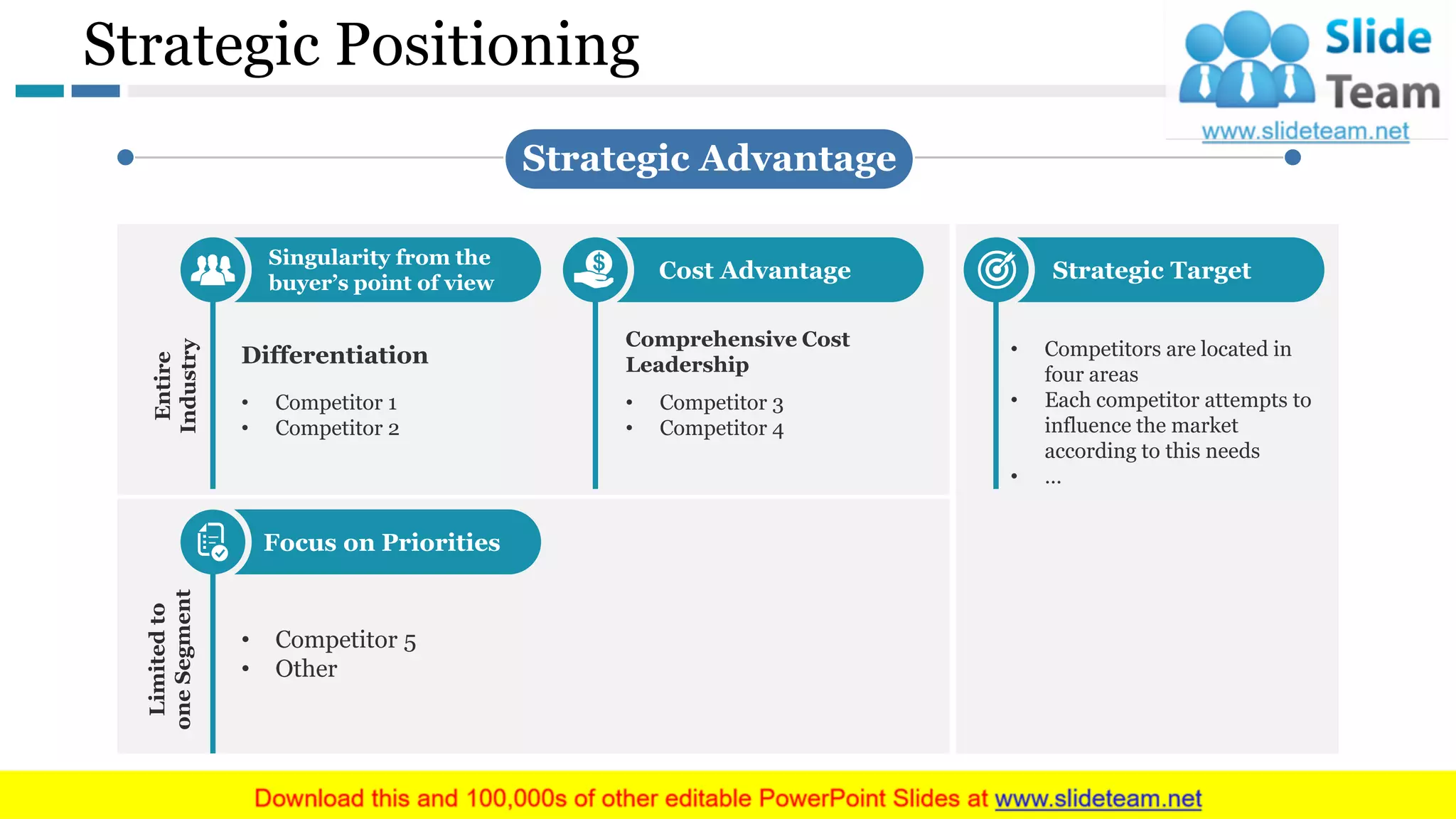 Strategic Positioning

Slide Team
www.slideteam.net

Strategic Advantage

Entire Industry

Singularity from the buyer's point of view

Differentiation

• Competitor 1
• Competitor 2

Cost Advantage

Comprehensive Cost Leadership

• Competitor 3
• Competitor 4

Strategic Target

• Competitors are located in four areas
• Each competitor attempts to influence the market according to this needs
• ...

Limited to one Segment

Focus on Priorities

• Competitor 5
• Other

Download this and 100,000s of other editable PowerPoint Slides at www.slideteam.net